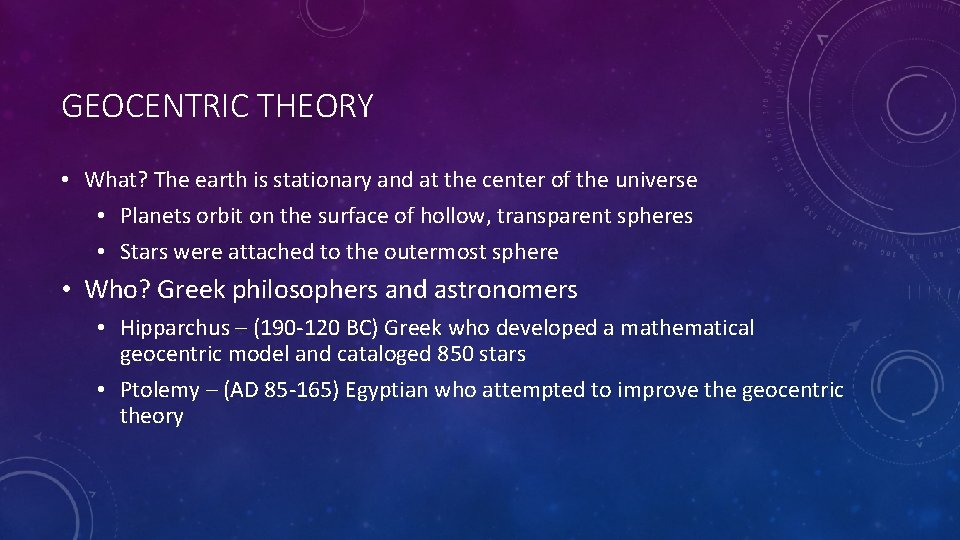 GEOCENTRIC THEORY

• What? The earth is stationary and at the center of the universe
  • Planets orbit on the surface of hollow, transparent spheres
  • Stars were attached to the outermost sphere
• Who? Greek philosophers and astronomers
  • Hipparchus – (190-120 BC) Greek who developed a mathematical geocentric model and cataloged 850 stars
  • Ptolemy – (AD 85-165) Egyptian who attempted to improve the geocentric theory